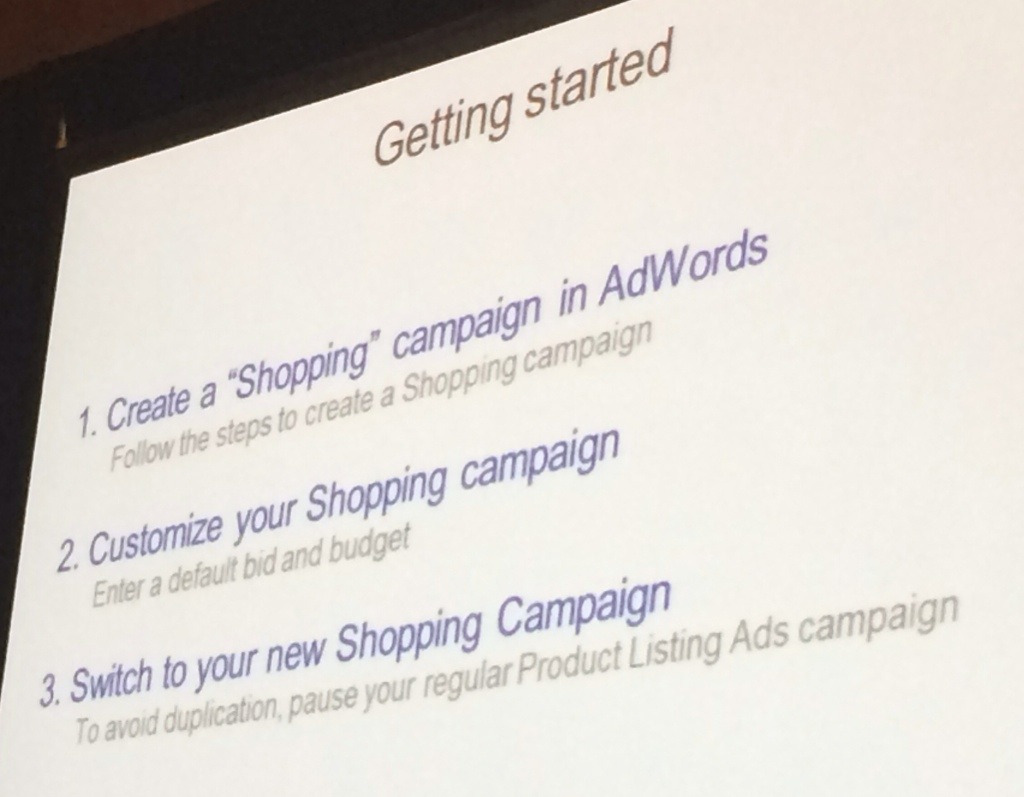 Getting started

1. Create a "Shopping" campaign in AdWords
Follow the steps to create a Shopping campaign

2. Customize your Shopping campaign
Enter a default bid and budget

3. Switch to your new Shopping Campaign
To avoid duplication, pause your regular Product Listing Ads campaign